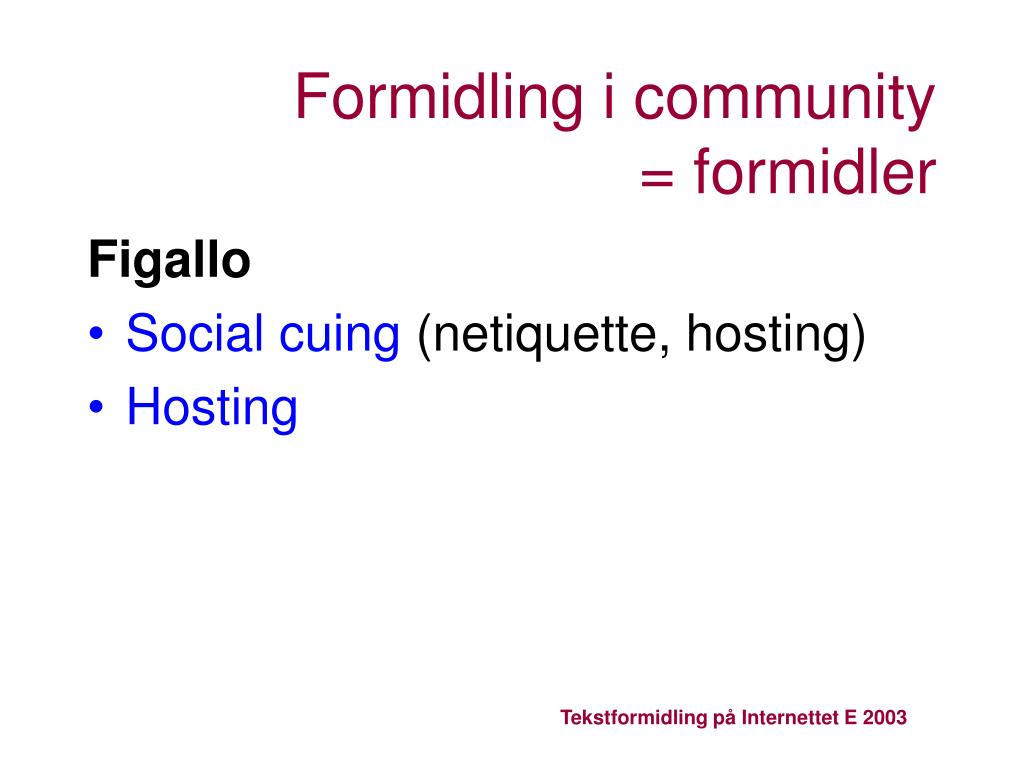 Formidling i community = formidler

Figallo

• Social cuing (netiquette, hosting)
• Hosting

Tekstformidling på Internettet E 2003